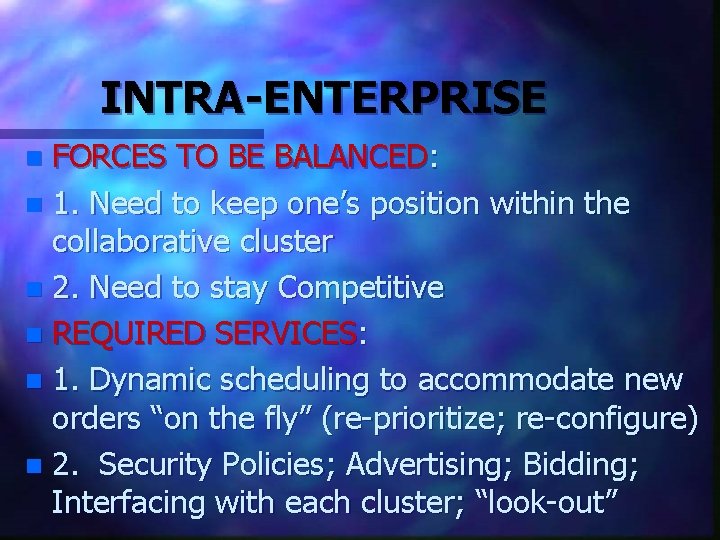 INTRA-ENTERPRISE

• FORCES TO BE BALANCED:
• 1. Need to keep one's position within the collaborative cluster
• 2. Need to stay Competitive
• REQUIRED SERVICES:
• 1. Dynamic scheduling to accommodate new orders "on the fly" (re-prioritize; re-configure)
• 2. Security Policies; Advertising; Bidding; Interfacing with each cluster; "look-out"